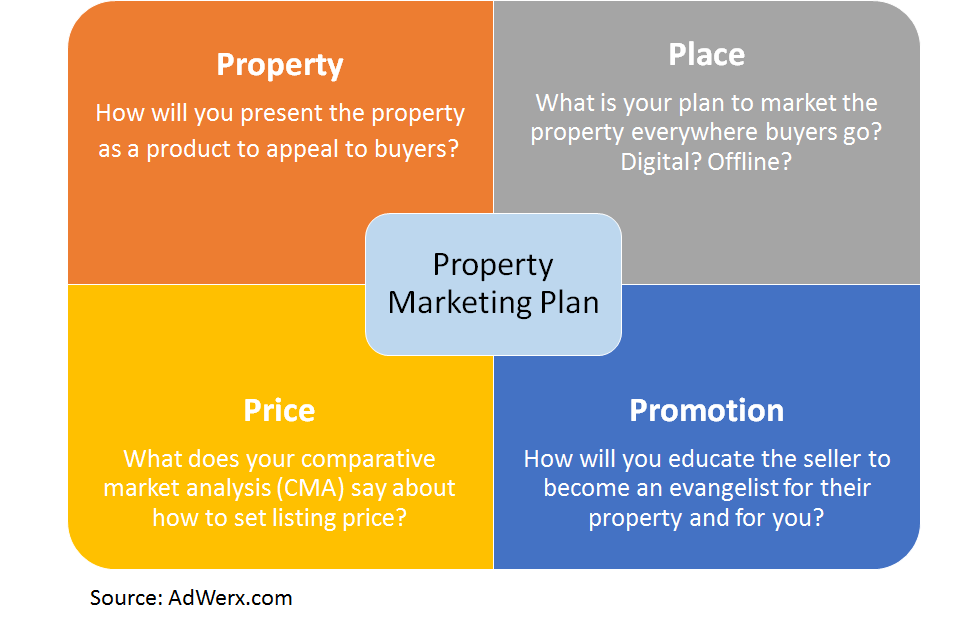 Property
How will you present the property as a product to appeal to buyers?

Place
What is your plan to market the property everywhere buyers go? Digital? Offline?

Property Marketing Plan

Price
What does your comparative market analysis (CMA) say about how to set listing price?

Promotion
How will you educate the seller to become an evangelist for their property and for you?

Source: AdWerx.com